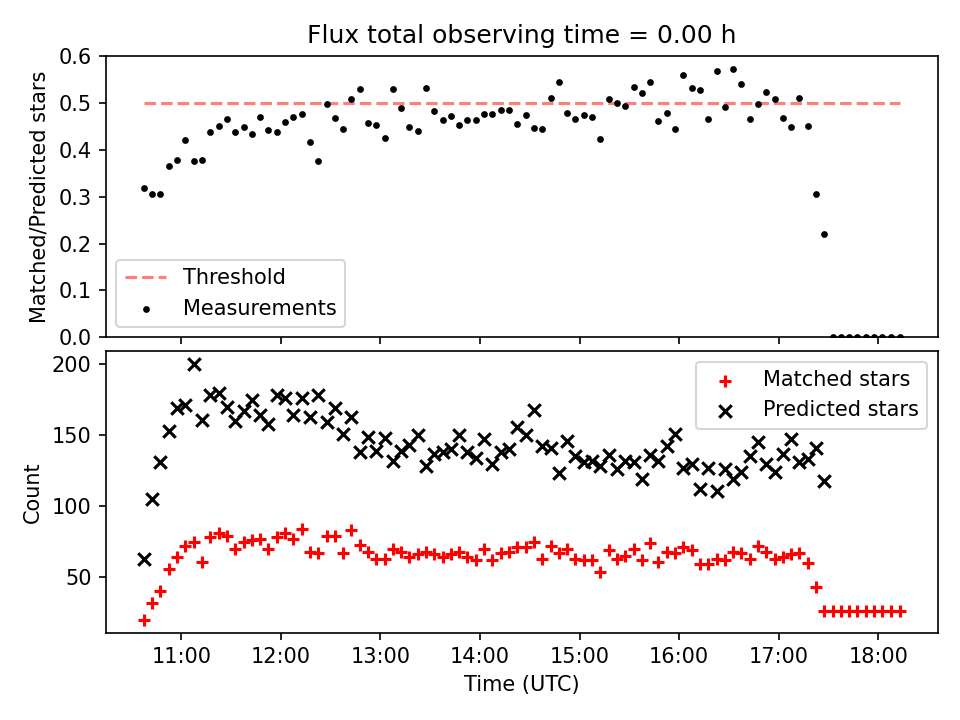 Flux total observing time = 0.00 h

Matched/Predicted stars

0.6
0.5
0.4
0.3
0.2
0.1
0.0

Threshold
Measurements

Count

200
150
100
50

Matched stars
Predicted stars

11:00
12:00
13:00
14:00
15:00
16:00
17:00
18:00

Time (UTC)